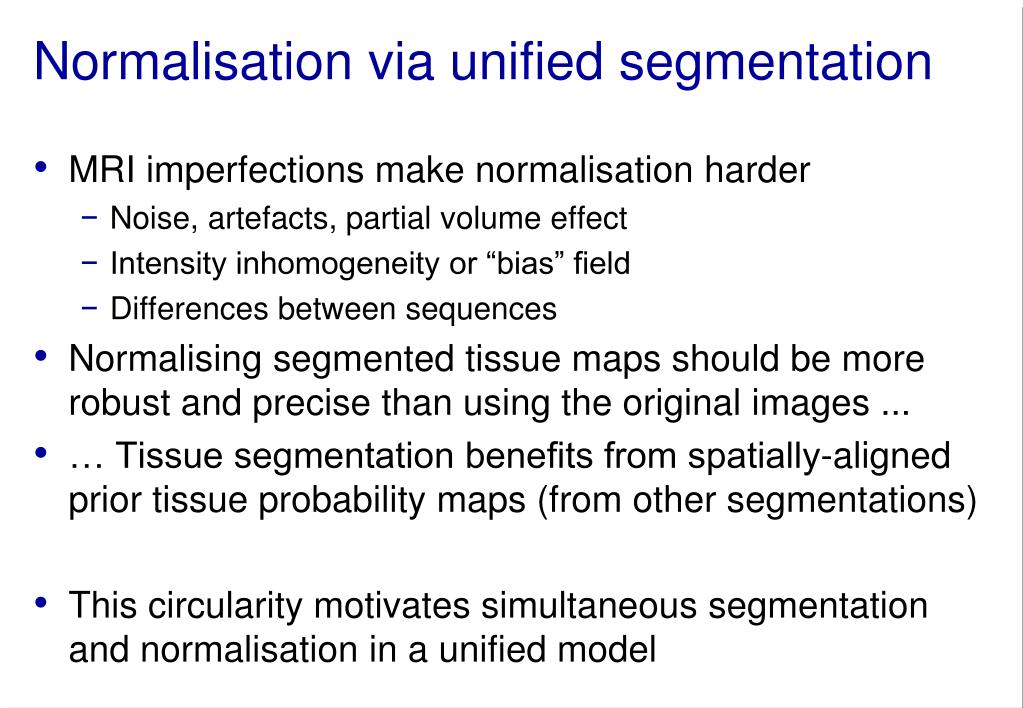 Normalisation via unified segmentation

• MRI imperfections make normalisation harder
  – Noise, artefacts, partial volume effect
  – Intensity inhomogeneity or “bias” field
  – Differences between sequences
• Normalising segmented tissue maps should be more robust and precise than using the original images ...
• … Tissue segmentation benefits from spatially-aligned prior tissue probability maps (from other segmentations)

• This circularity motivates simultaneous segmentation and normalisation in a unified model